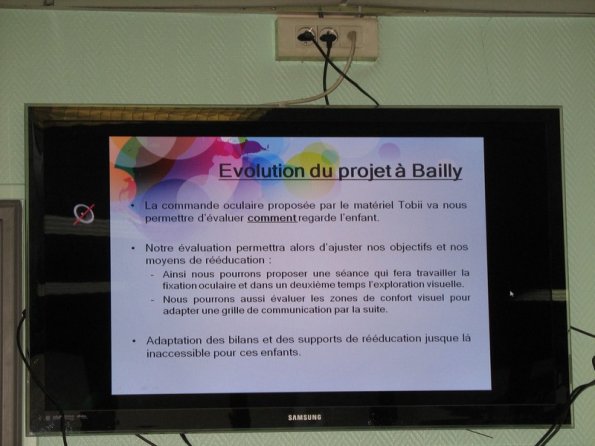 Evolution du projet à Bailly

• La commande oculaire proposée par le matériel Tobii va nous permettre d'évaluer comment regarde l'enfant.

• Notre évaluation permettra alors d'ajuster nos objectifs et nos moyens de rééducation :
- Ainsi nous pourrons proposer une séance qui fera travailler la fixation oculaire et dans un deuxième temps l'exploration visuelle.
- Nous pourrons aussi évaluer les zones de confort visuel pour adapter une grille de communication par la suite.

• Adaptation des bilans et des supports de rééducation jusque là inaccessible pour ces enfants.

SAMSUNG